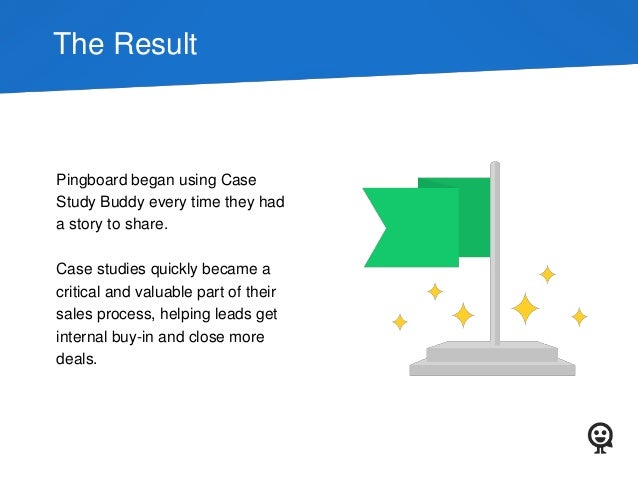 The Result

Pingboard began using Case Study Buddy every time they had a story to share.

Case studies quickly became a critical and valuable part of their sales process, helping leads get internal buy-in and close more deals.